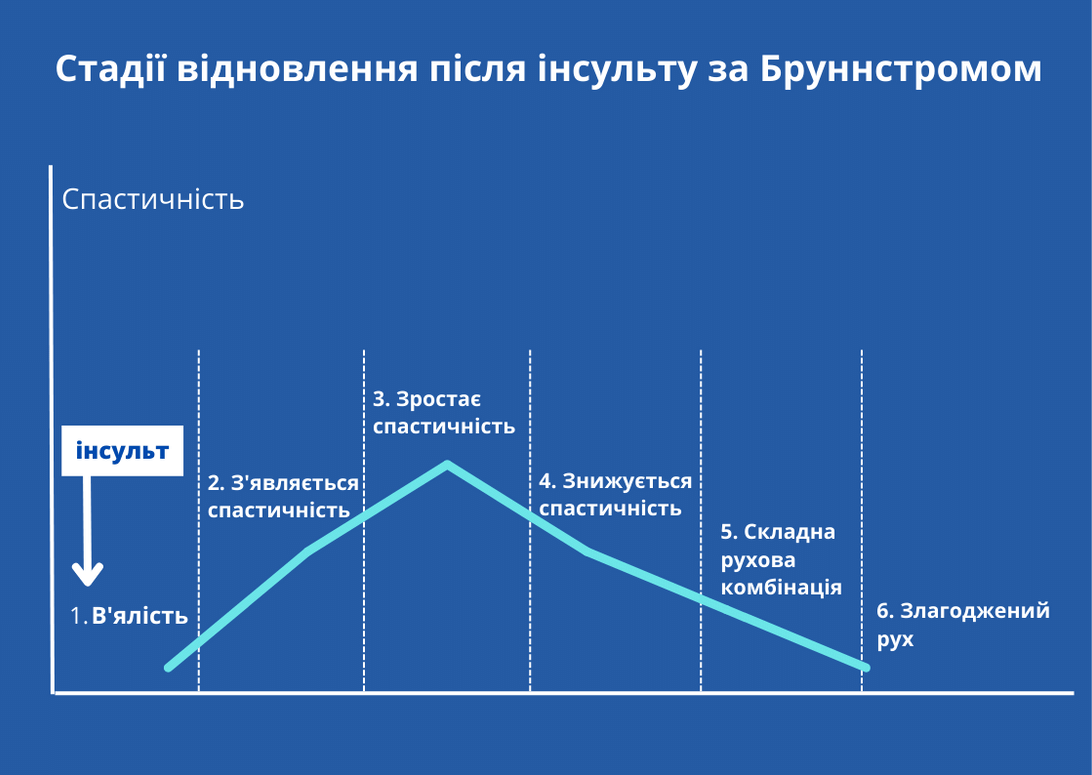 Стадії відновлення після інсульту за Бруннстромом

Спастичність

інсульт

1. В'ялість

2. З'являється спастичність

3. Зростає спастичність

4. Знижується спастичність

5. Складна рухова комбінація

6. Злагоджений рух